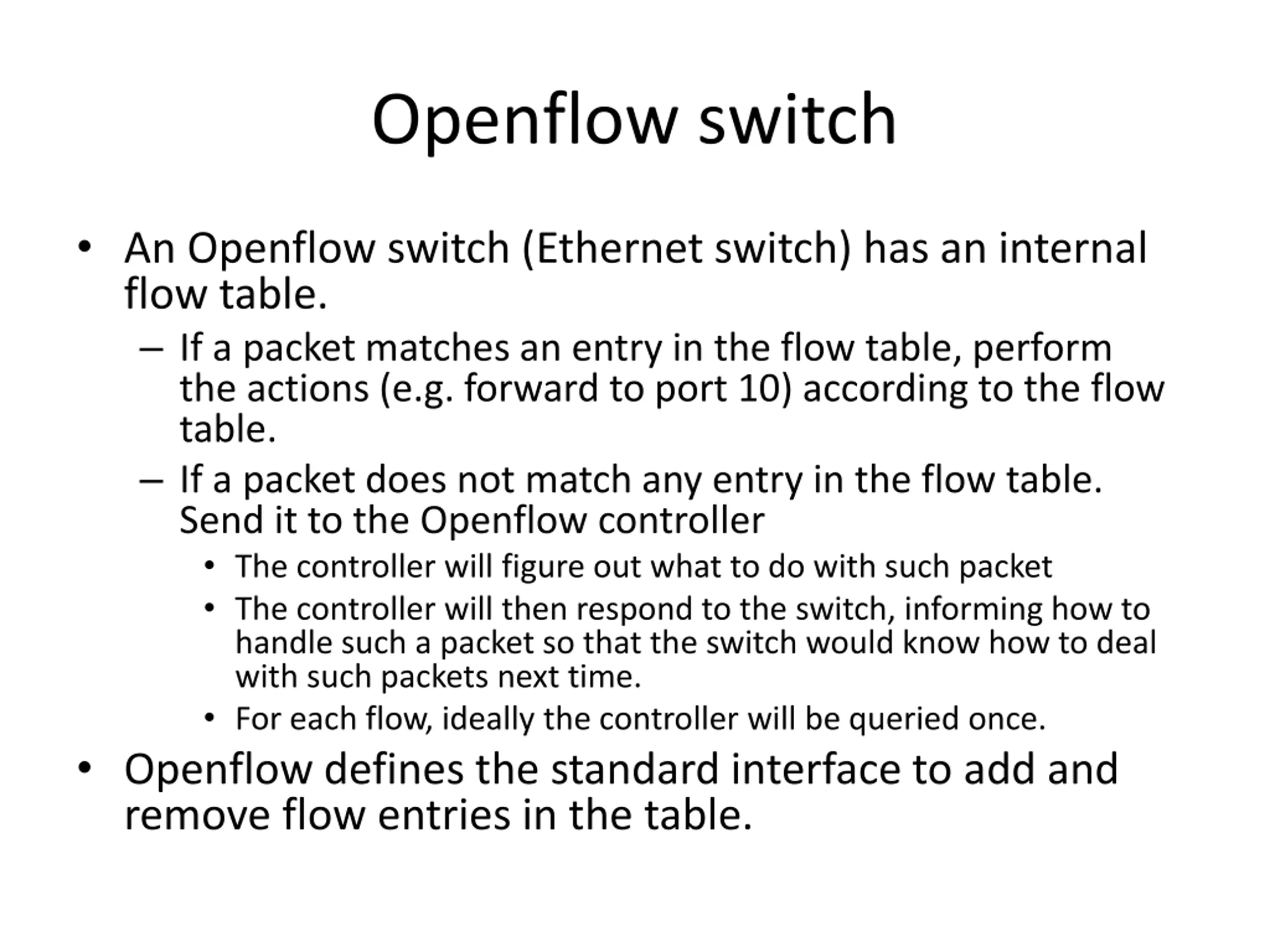 Openflow switch

• An Openflow switch (Ethernet switch) has an internal flow table.
– If a packet matches an entry in the flow table, perform the actions (e.g. forward to port 10) according to the flow table.
– If a packet does not match any entry in the flow table. Send it to the Openflow controller
• The controller will figure out what to do with such packet
• The controller will then respond to the switch, informing how to handle such a packet so that the switch would know how to deal with such packets next time.
• For each flow, ideally the controller will be queried once.
• Openflow defines the standard interface to add and remove flow entries in the table.